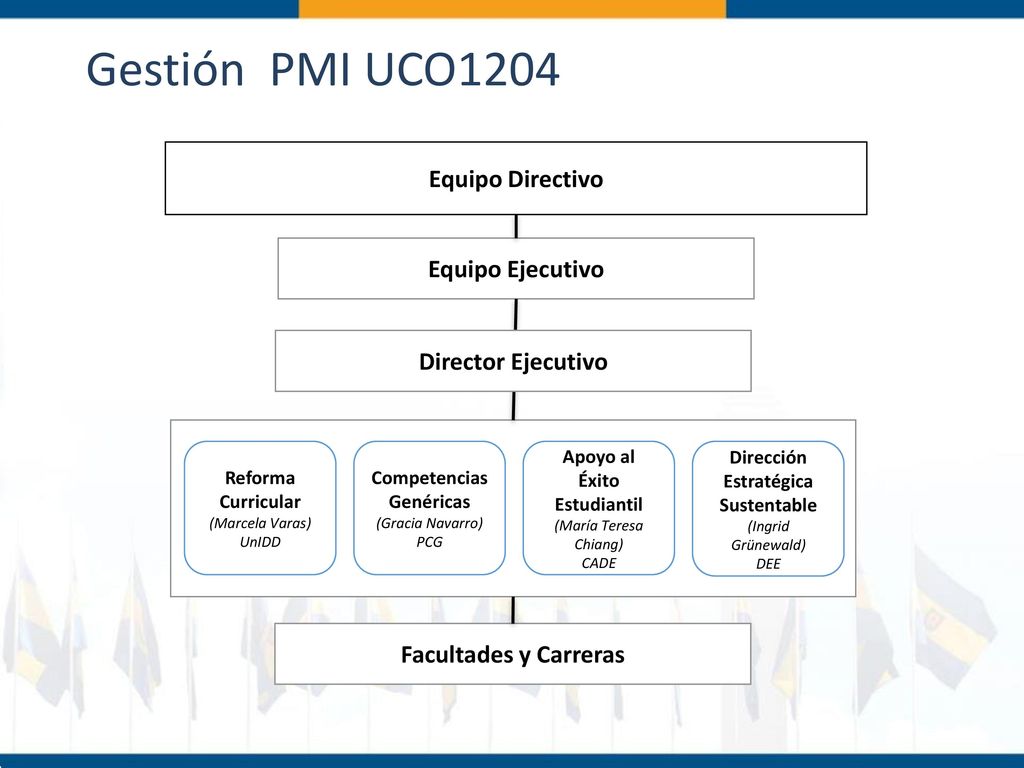 Gestión PMI UCO1204

Equipo Directivo

Equipo Ejecutivo

Director Ejecutivo

Reforma Curricular
(Marcela Varas)
UnIDD

Competencias Genéricas
(Gracia Navarro)
PCG

Apoyo al Éxito Estudiantil
(María Teresa Chiang)
CADE

Dirección Estratégica Sustentable
(Ingrid Grünewald)
DEE

Facultades y Carreras